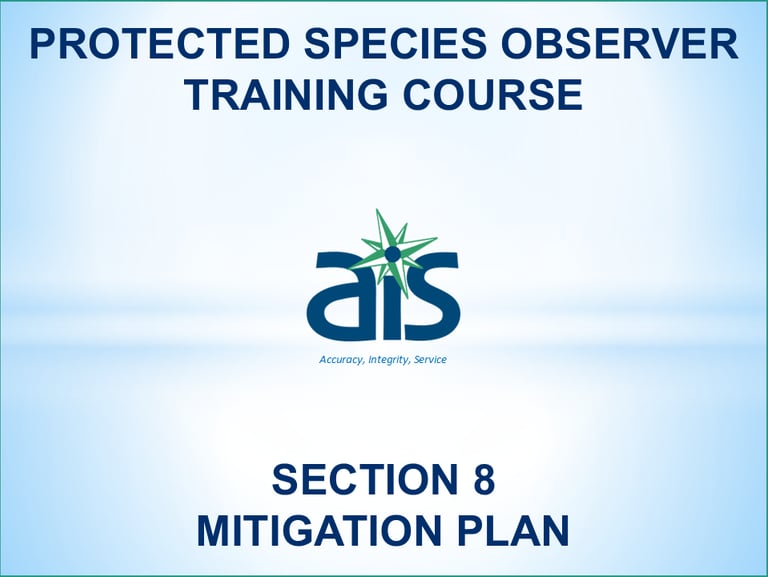 PROTECTED SPECIES OBSERVER TRAINING COURSE

ais

Accuracy, Integrity, Service

SECTION 8
MITIGATION PLAN